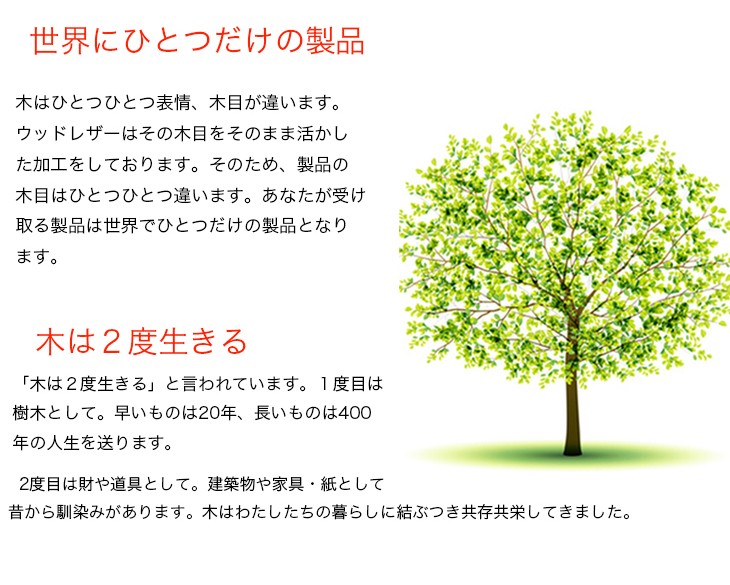 世界にひとつだけの製品

木はひとつひとつ表情、木目が違います。ウッドレザーはその木目をそのまま活かした加工をしております。そのため、製品の木目はひとつひとつ違います。あなたが受け取る製品は世界でひとつだけの製品となります。

木は２度生きる

「木は２度生きる」と言われています。１度目は樹木として。早いものは20年、長いものは400年の人生を送ります。

2度目は財や道具として。建築物や家具・紙として昔から馴染みがあります。木はわたしたちの暮らしに結ぶつき共存共栄してきました。